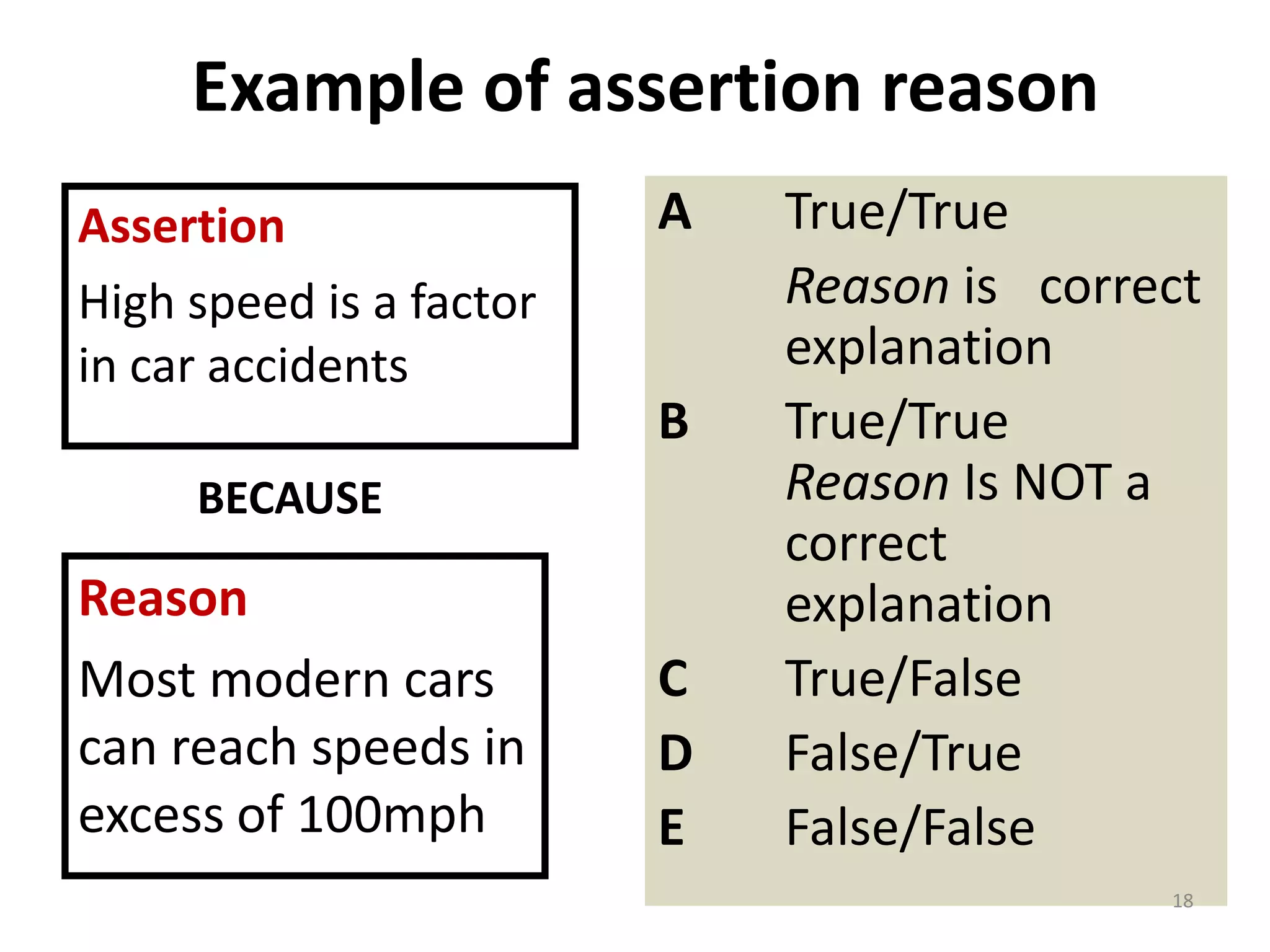 Example of assertion reason

Assertion

High speed is a factor in car accidents

BECAUSE

Reason

Most modern cars can reach speeds in excess of 100mph

A True/True
Reason is correct explanation

B True/True
Reason Is NOT a correct explanation

C True/False

D False/True

E False/False

18